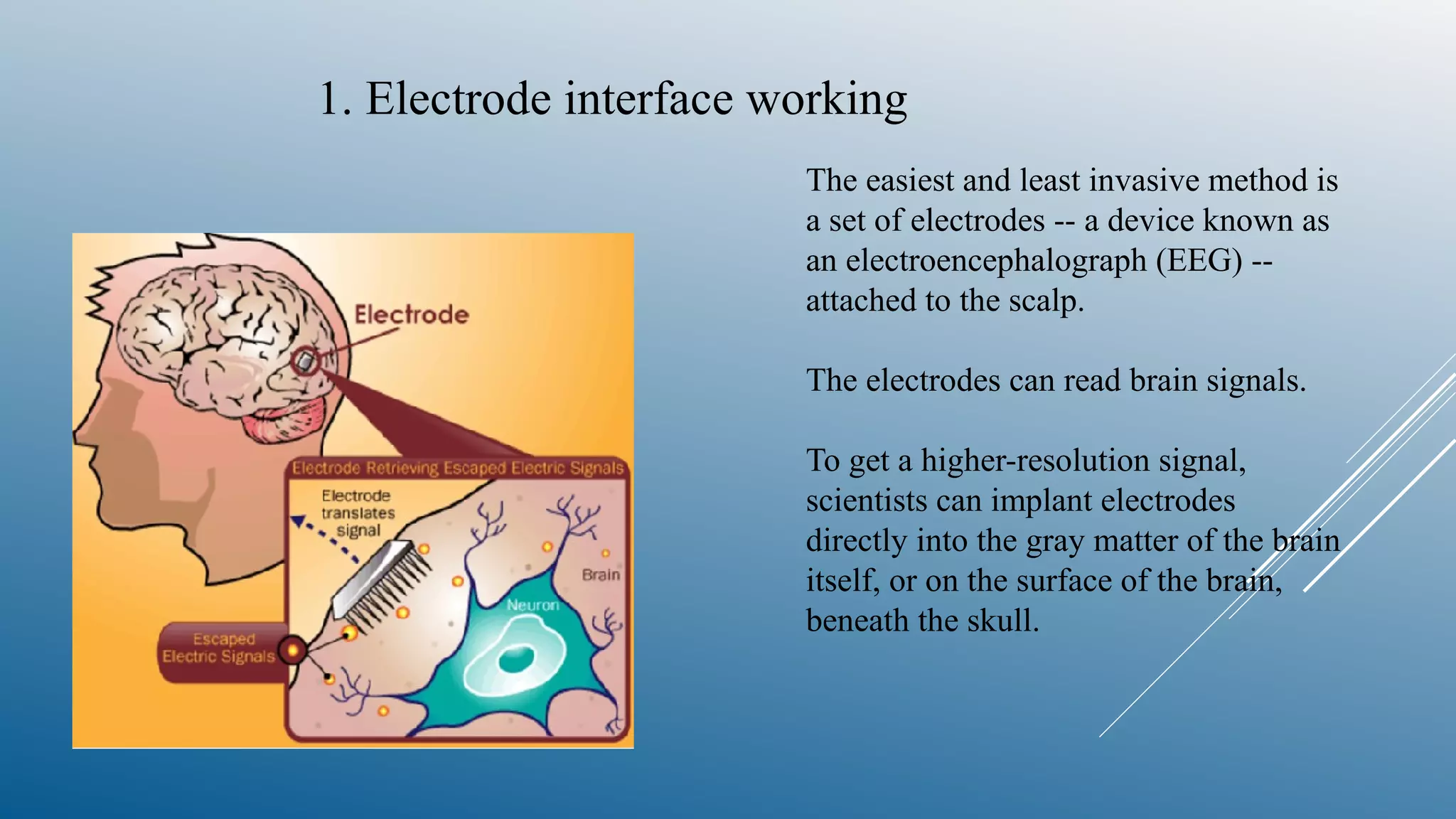 1. Electrode interface working

Electrode

Electrode Retrieving Escaped Electric Signals

Electrode translates signal

Brain

Neuron

Escaped Electric Signals

The easiest and least invasive method is a set of electrodes -- a device known as an electroencephalograph (EEG) -- attached to the scalp.

The electrodes can read brain signals.

To get a higher-resolution signal, scientists can implant electrodes directly into the gray matter of the brain itself, or on the surface of the brain, beneath the skull.